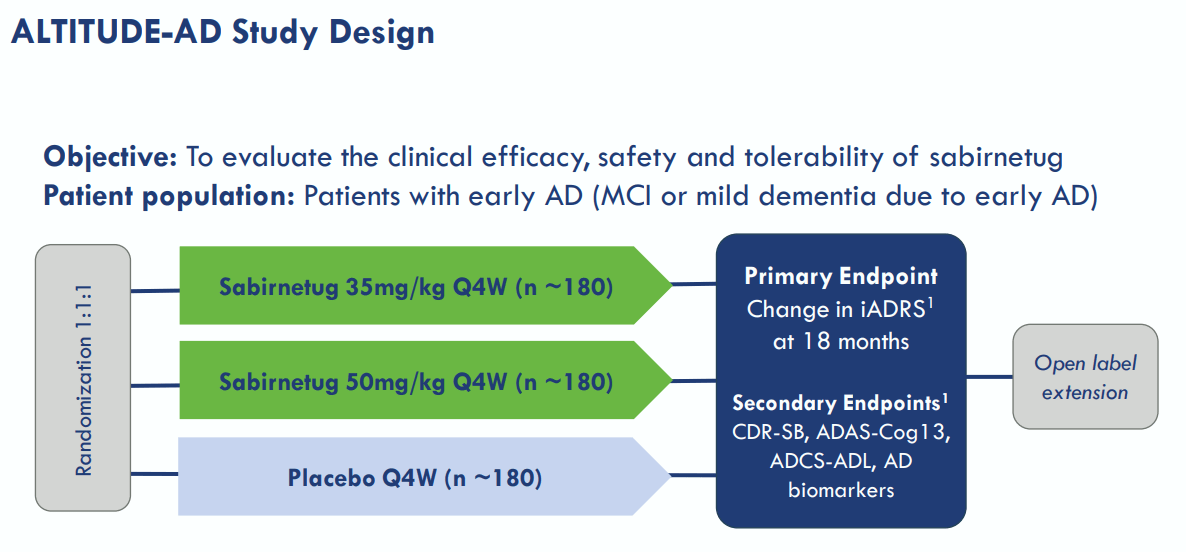 ALTITUDE-AD Study Design

**Objective:** To evaluate the clinical efficacy, safety and tolerability of sabirnetug
**Patient population:** Patients with early AD (MCI or mild dementia due to early AD)

Randomization 1:1:1

Sabirnetug 35mg/kg Q4W (n ~180)

Sabirnetug 50mg/kg Q4W (n ~180)

Placebo Q4W (n ~180)

Primary Endpoint
Change in iADRS$^1$ at 18 months

Secondary Endpoints$^1$
CDR-SB, ADAS-Cog13, ADCS-ADL, AD biomarkers

Open label extension